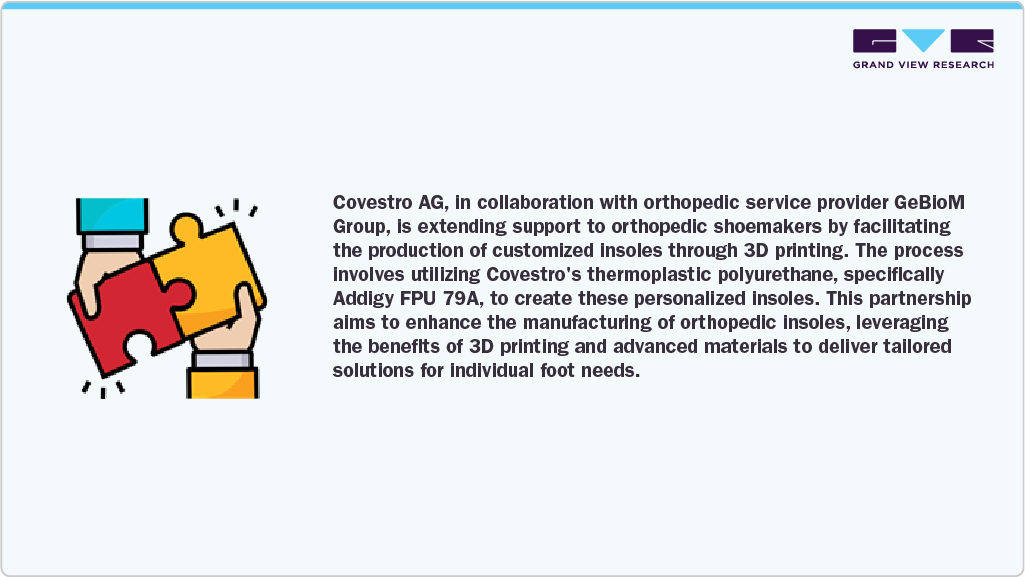 GRAND VIEW RESEARCH

Covestro AG, in collaboration with orthopedic service provider GeBioM Group, is extending support to orthopedic shoemakers by facilitating the production of customized insoles through 3D printing. The process involves utilizing Covestro's thermoplastic polyurethane, specifically Addigy FPU 79A, to create these personalized insoles. This partnership aims to enhance the manufacturing of orthopedic insoles, leveraging the benefits of 3D printing and advanced materials to deliver tailored solutions for individual foot needs.